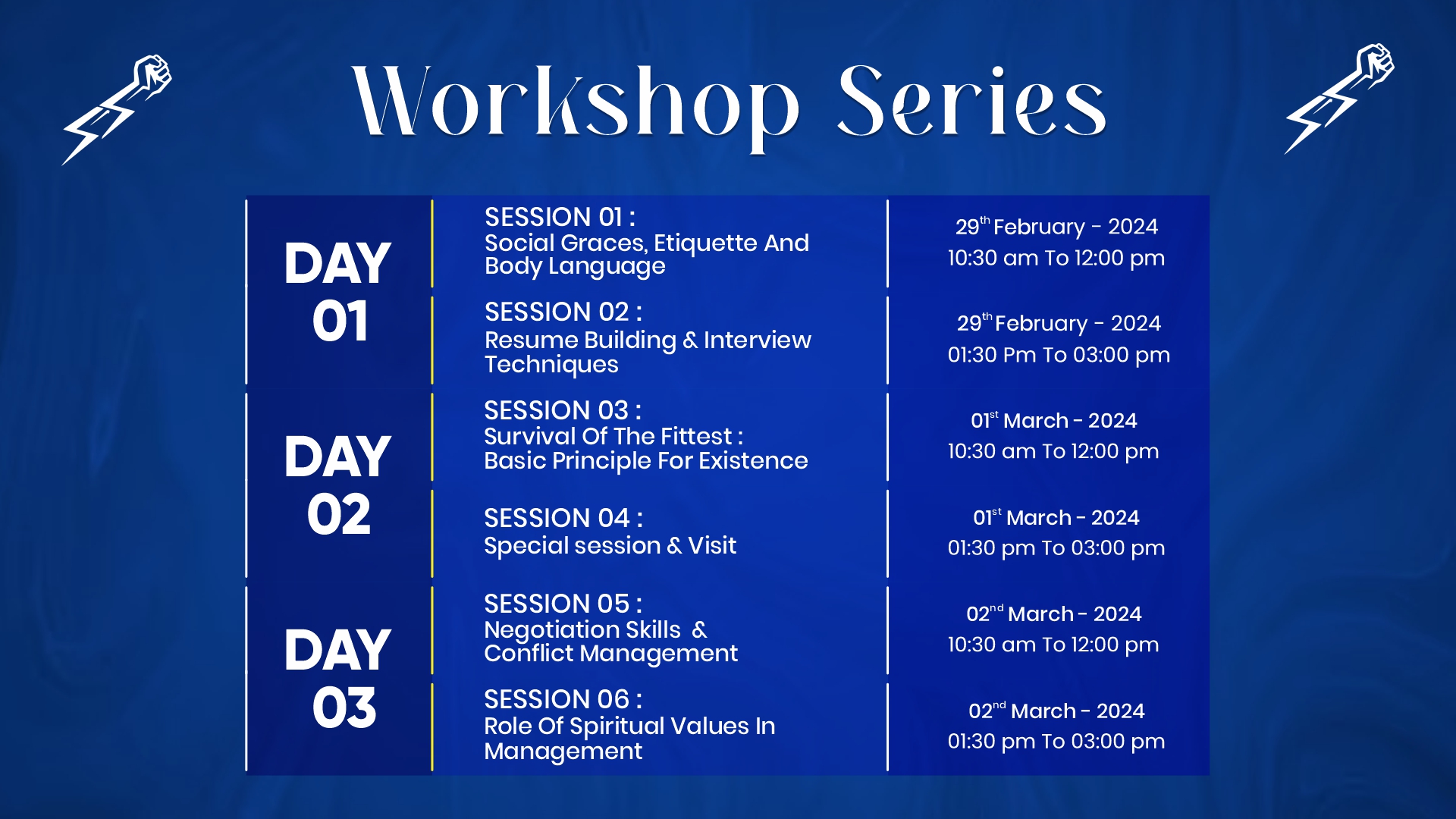 Workshop Series

| | | |
|---|---|---|
| DAY 01 | SESSION 01 : Social Graces, Etiquette And Body Language | 29$^{th}$ February - 2024 10:30 am To 12:00 pm |
| | SESSION 02 : Resume Building & Interview Techniques | 29$^{th}$ February - 2024 01:30 Pm To 03:00 pm |
| DAY 02 | SESSION 03 : Survival Of The Fittest : Basic Principle For Existence | 01$^{st}$ March - 2024 10:30 am To 12:00 pm |
| | SESSION 04 : Special session & Visit | 01$^{st}$ March - 2024 01:30 pm To 03:00 pm |
| DAY 03 | SESSION 05 : Negotiation Skills & Conflict Management | 02$^{nd}$ March - 2024 10:30 am To 12:00 pm |
| | SESSION 06 : Role Of Spiritual Values In Management | 02$^{nd}$ March - 2024 01:30 pm To 03:00 pm |